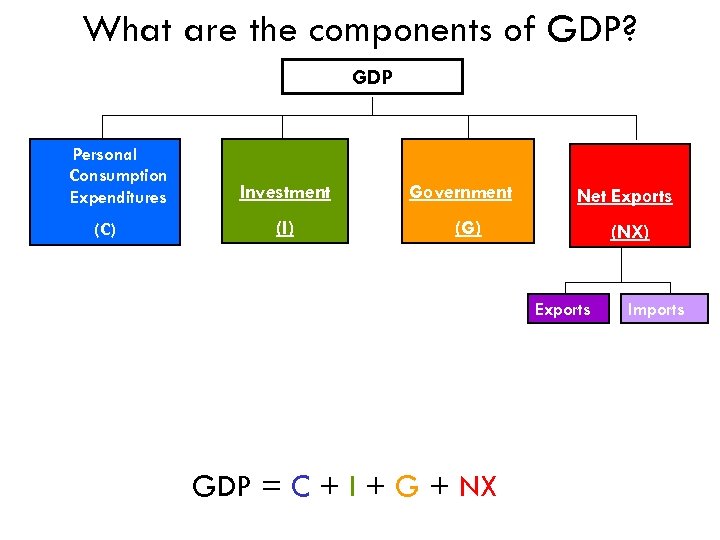 What are the components of GDP?

GDP

Personal Consumption Expenditures

(C)

Investment

(I)

Government

(G)

Net Exports

(NX)

Exports

Imports

GDP = C + I + G + NX